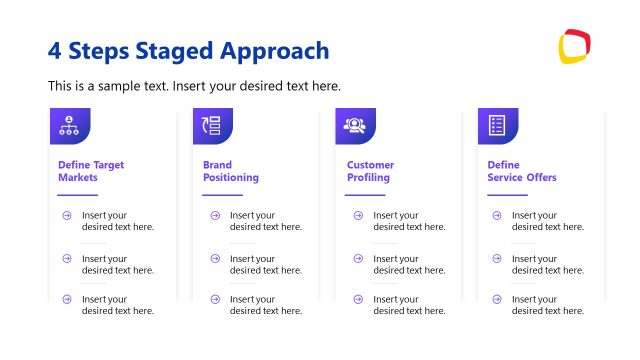 4 Steps Staged Approach

This is a sample text. Insert your desired text here.

Define Target Markets

Insert your desired text here.

Insert your desired text here.

Insert your desired text here.

Brand Positioning

Insert your desired text here.

Insert your desired text here.

Insert your desired text here.

Customer Profiling

Insert your desired text here.

Insert your desired text here.

Insert your desired text here.

Define Service Offers

Insert your desired text here.

Insert your desired text here.

Insert your desired text here.